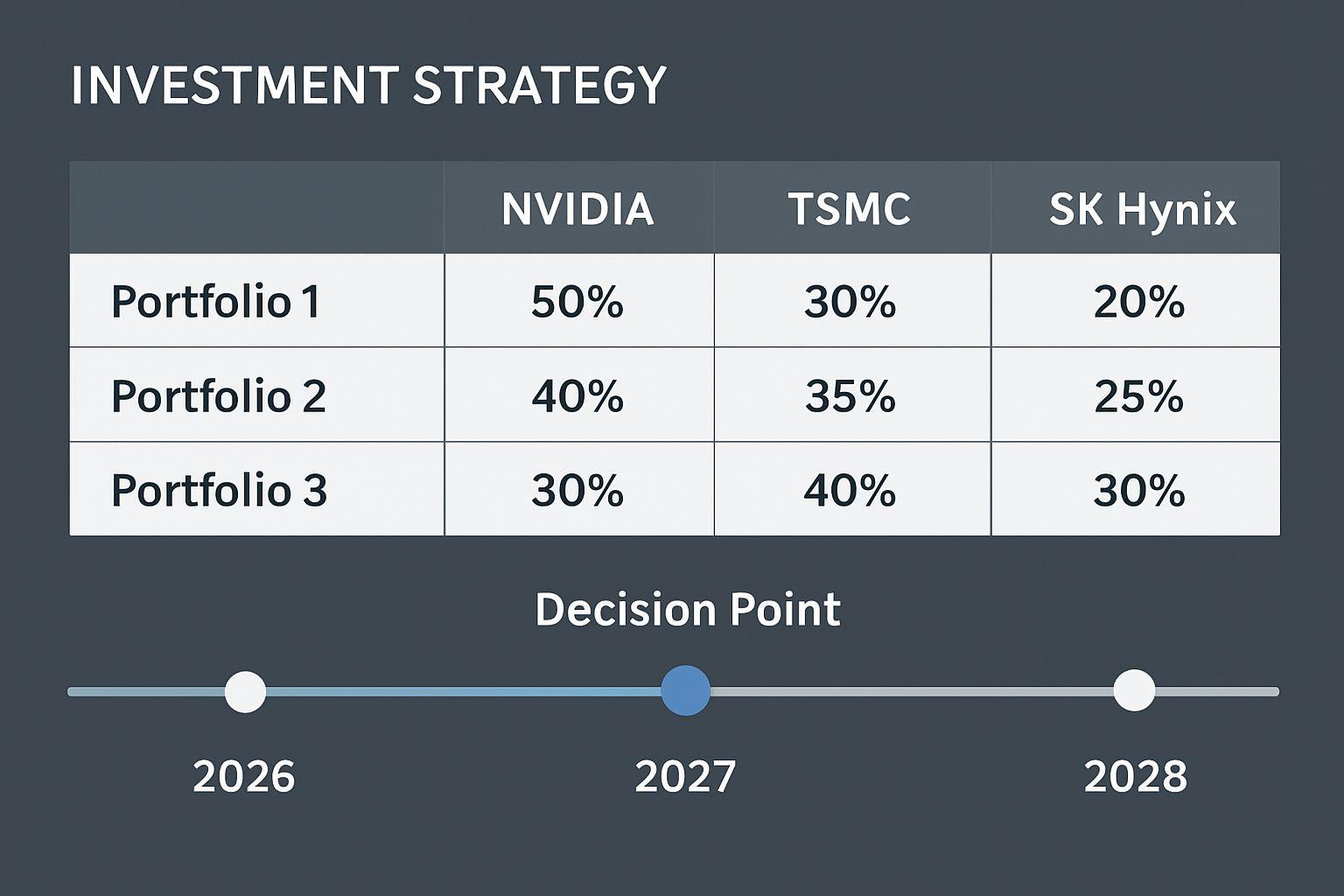 INVESTMENT STRATEGY

| | NVIDIA | TSMC | SK Hynix |
|---|---|---|---|
| Portfolio 1 | 50% | 30% | 20% |
| Portfolio 2 | 40% | 35% | 25% |
| Portfolio 3 | 30% | 40% | 30% |

Decision Point

2026

2027

2028